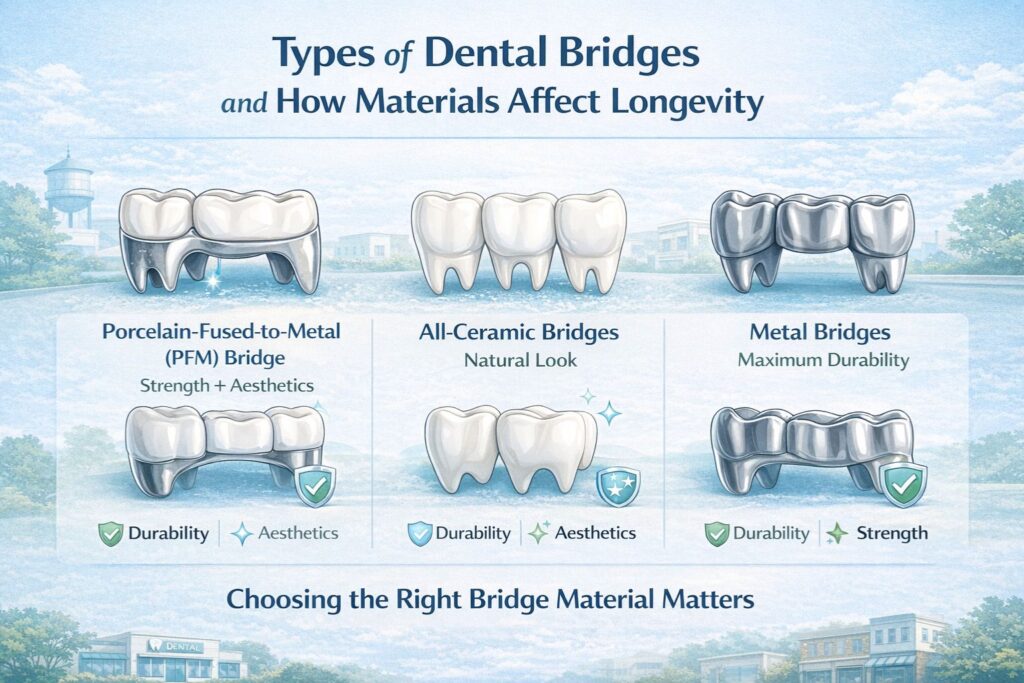 Types of Dental Bridges
and How Materials Affect Longevity

Porcelain-Fused-to-Metal (PFM) Bridge
Strength + Aesthetics

Durability | Aesthetics

All-Ceramic Bridges
Natural Look

Durability | Aesthetics

Metal Bridges
Maximum Durability

Durability | Strength

Choosing the Right Bridge Material Matters

DENTAL